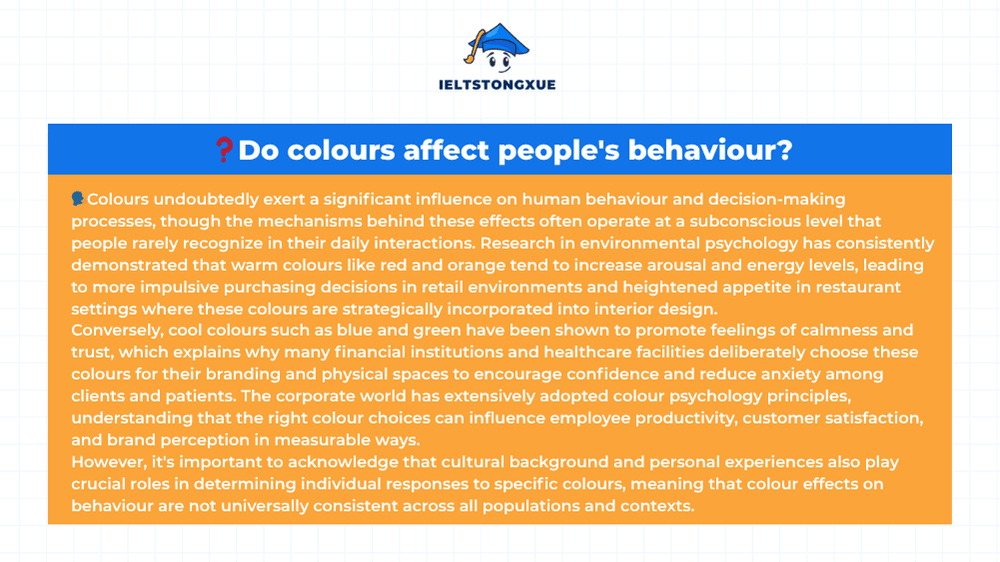 IELTSTONGXUE

❓Do colours affect people's behaviour?

🗣Colours undoubtedly exert a significant influence on human behaviour and decision-making processes, though the mechanisms behind these effects often operate at a subconscious level that people rarely recognize in their daily interactions. Research in environmental psychology has consistently demonstrated that warm colours like red and orange tend to increase arousal and energy levels, leading to more impulsive purchasing decisions in retail environments and heightened appetite in restaurant settings where these colours are strategically incorporated into interior design.
Conversely, cool colours such as blue and green have been shown to promote feelings of calmness and trust, which explains why many financial institutions and healthcare facilities deliberately choose these colours for their branding and physical spaces to encourage confidence and reduce anxiety among clients and patients. The corporate world has extensively adopted colour psychology principles, understanding that the right colour choices can influence employee productivity, customer satisfaction, and brand perception in measurable ways.
However, it's important to acknowledge that cultural background and personal experiences also play crucial roles in determining individual responses to specific colours, meaning that colour effects on behaviour are not universally consistent across all populations and contexts.